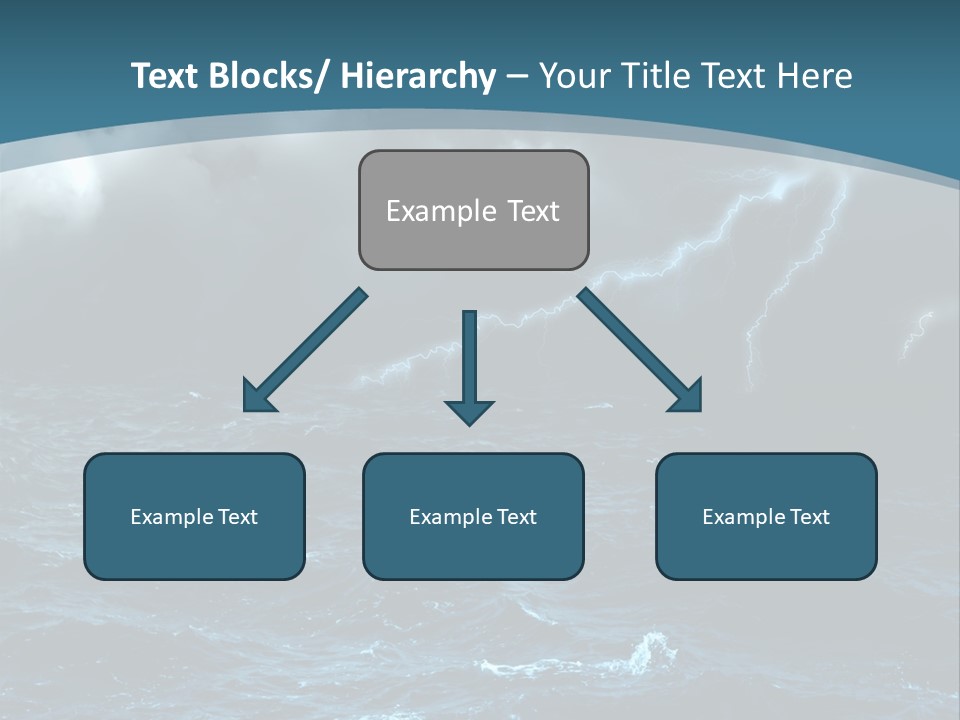 Text Blocks/ Hierarchy – Your Title Text Here

Example Text

Example Text

Example Text

Example Text